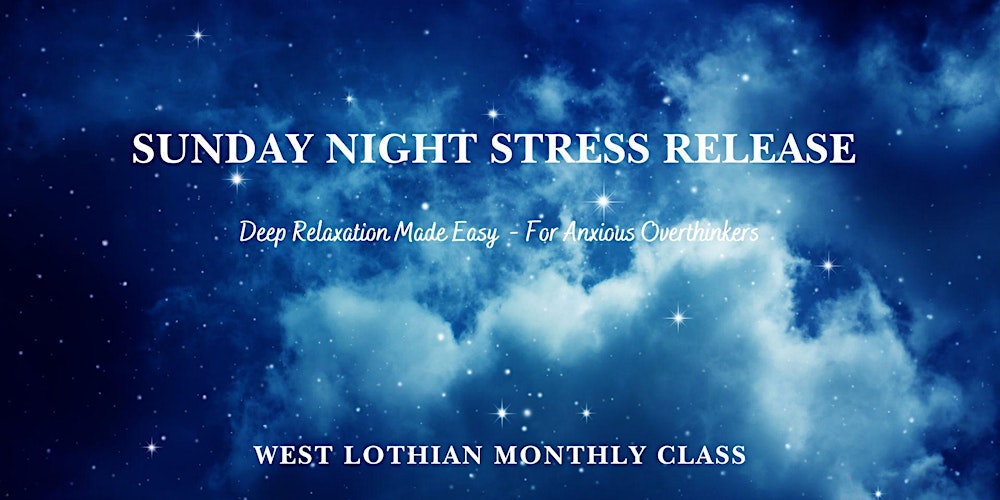 SUNDAY NIGHT STRESS RELEASE

Deep Relaxation Made Easy - For Anxious Overthinkers

WEST LOTHIAN MONTHLY CLASS